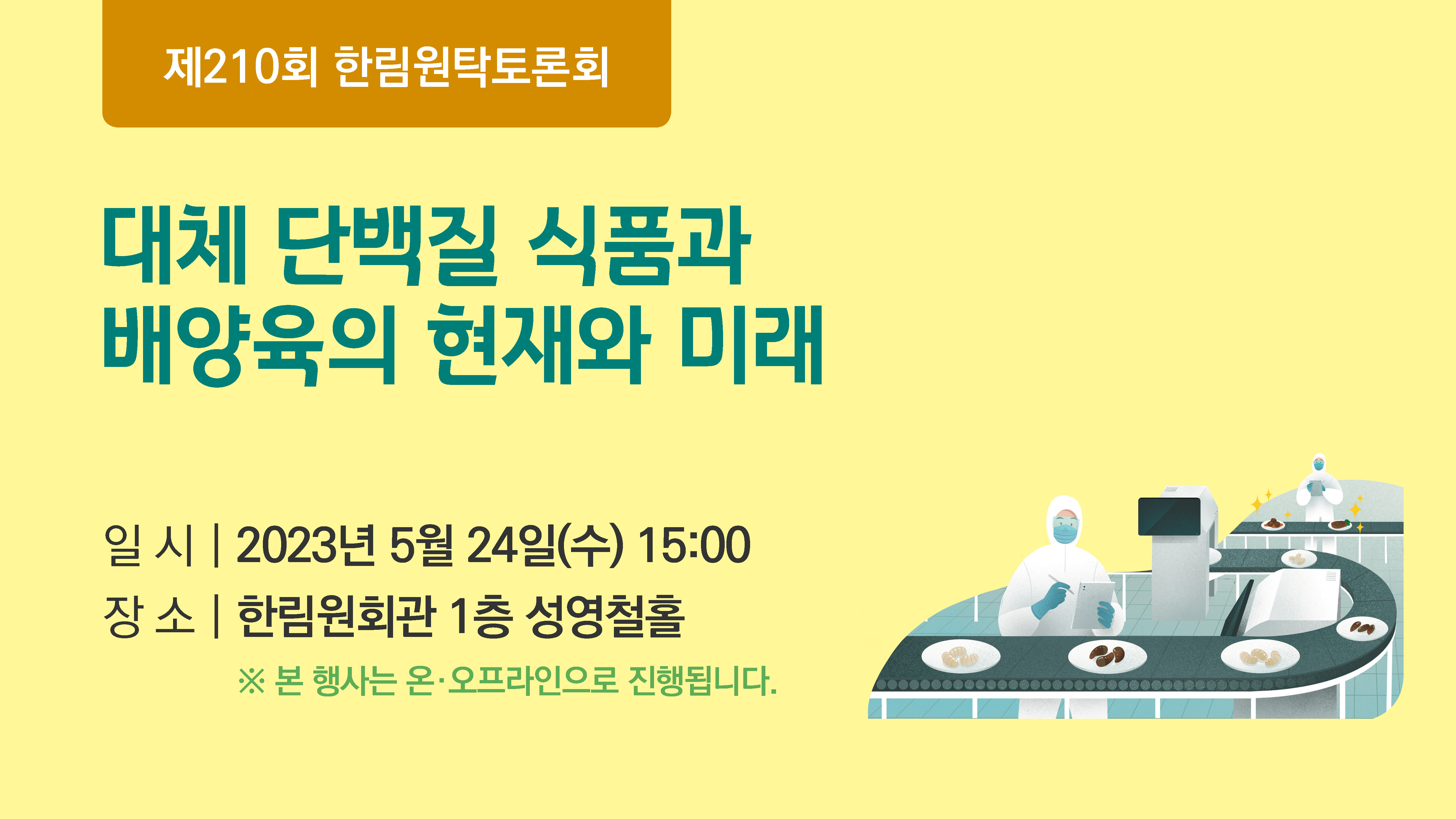 제210회 한림원탁토론회

대체 단백질 식품과 배양육의 현재와 미래

일 시 | 2023년 5월 24일(수) 15:00
장 소 | 한림원회관 1층 성영철홀

※ 본 행사는 온·오프라인으로 진행됩니다.